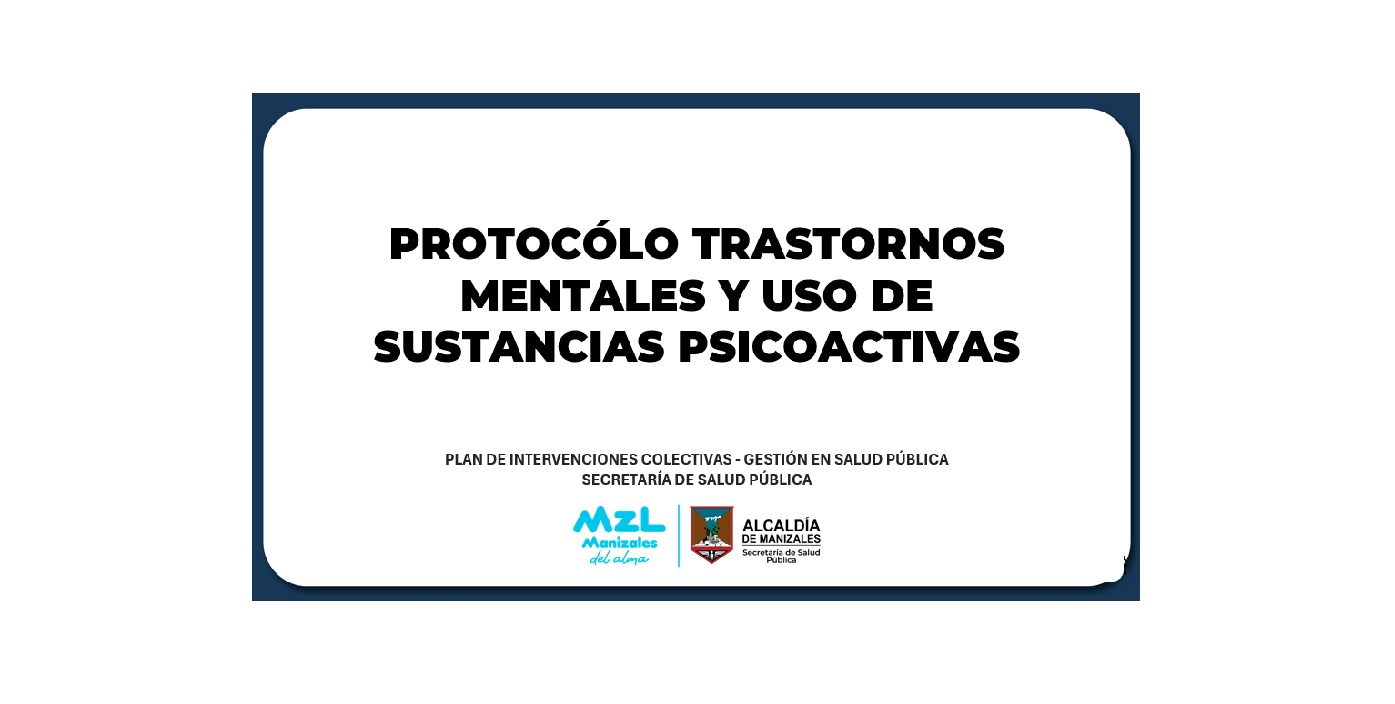 PROTOCÓLO TRASTORNOS MENTALES Y USO DE SUSTANCIAS PSICOACTIVAS

PLAN DE INTERVENCIONES COLECTIVAS - GESTIÓN EN SALUD PÚBLICA
SECRETARÍA DE SALUD PÚBLICA

MZL Manizales del alma

ALCALDÍA DE MANIZALES
Secretaría de Salud Pública